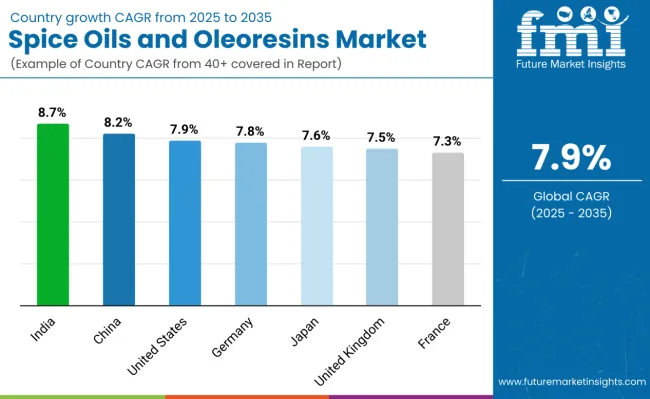 Country growth CAGR from 2025 to 2035
Spice Oils and Oleoresins Market
(Example of Country CAGR from 40+ covered in Report)

fmi
Future Market Insights

8.7%
8.2%
7.9%
7.8%
7.6%
7.5%
7.3%

India
China
United States
Germany
Japan
United Kingdom
France

7.9%
Global CAGR
(2025 - 2035)

www.futuremarketinsights.com